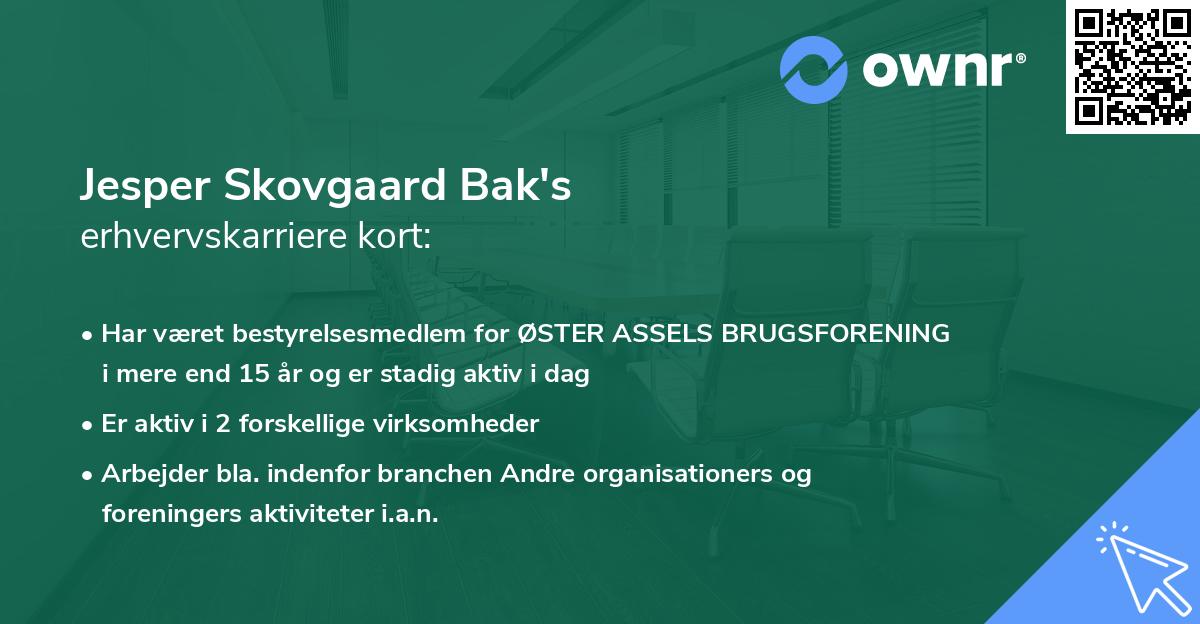 ownr®

Jesper Skovgaard Bak's
erhvervskarriere kort:

• Har været bestyrelsesmedlem for ØSTER ASSELS BRUGSFORENING i mere end 15 år og er stadig aktiv i dag

• Er aktiv i 2 forskellige virksomheder

• Arbejder bla. indenfor branchen Andre organisationers og foreningers aktiviteter i.a.n.